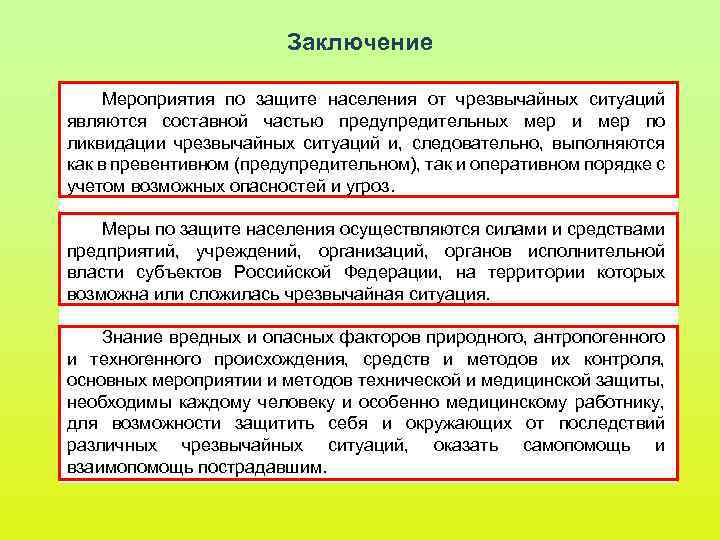 Заключение

Мероприятия по защите населения от чрезвычайных ситуаций являются составной частью предупредительных мер и мер по ликвидации чрезвычайных ситуаций и, следовательно, выполняются как в превентивном (предупредительном), так и оперативном порядке с учетом возможных опасностей и угроз.

Меры по защите населения осуществляются силами и средствами предприятий, учреждений, организаций, органов исполнительной власти субъектов Российской Федерации, на территории которых возможна или сложилась чрезвычайная ситуация.

Знание вредных и опасных факторов природного, антропогенного и техногенного происхождения, средств и методов их контроля, основных мероприятии и методов технической и медицинской защиты, необходимы каждому человеку и особенно медицинскому работнику, для возможности защитить себя и окружающих от последствий различных чрезвычайных ситуаций, оказать самопомощь и взаимопомощь пострадавшим.